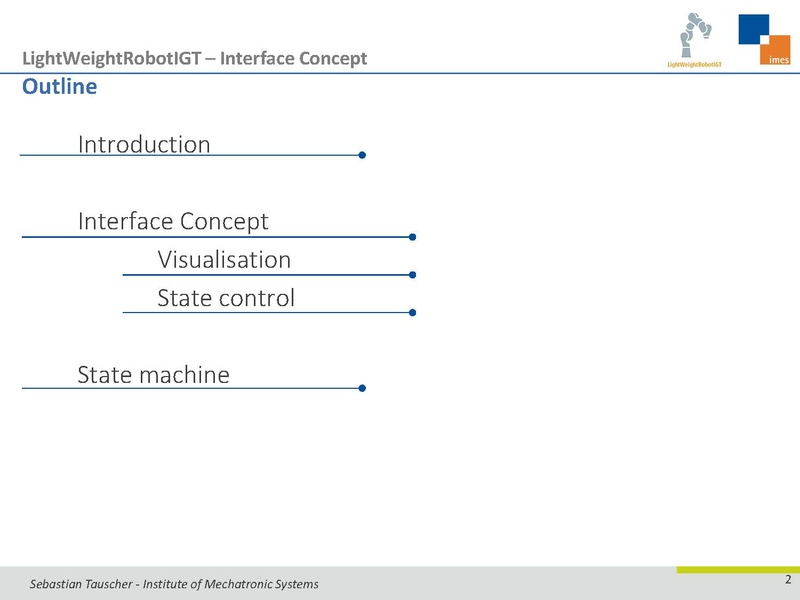 LightWeightRobotIGT – Interface Concept

LightWeightRobotIGT

imes

Outline

Introduction

Interface Concept

Visualisation

State control

State machine

Sebastian Tauscher - Institute of Mechatronic Systems

2